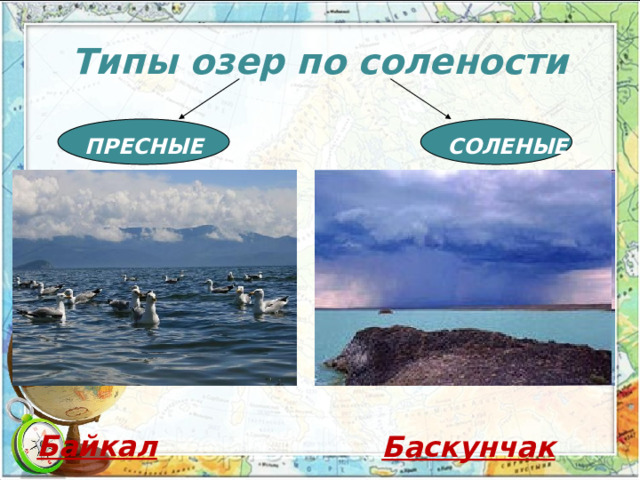 Типы озер по солености

ПРЕСНЫЕ

СОЛЕНЫЕ

Байкал

Баскунчак